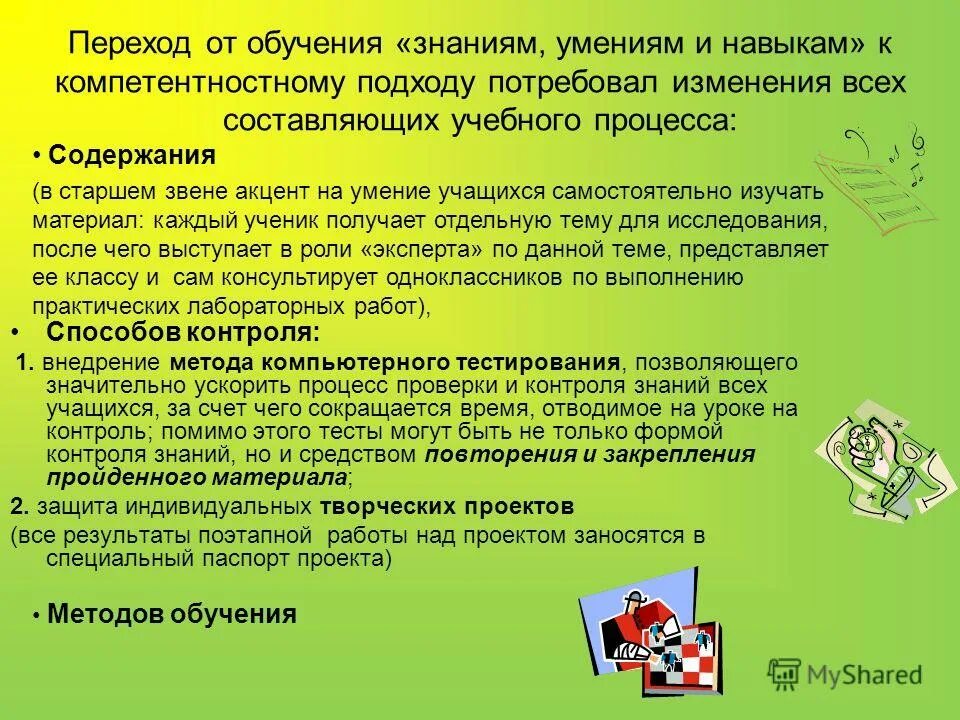 Переход от обучения «знаниям, умениям и навыкам» к компетентностному подходу потребовал изменения всех составляющих учебного процесса:

• Содержания

(в старшем звене акцент на умение учащихся самостоятельно изучать материал: каждый ученик получает отдельную тему для исследования, после чего выступает в роли «эксперта» по данной теме, представляет ее классу и сам консультирует одноклассников по выполнению практических лабораторных работ),

• Способов контроля:

1. внедрение метода компьютерного тестирования, позволяющего значительно ускорить процесс проверки и контроля знаний всех учащихся, за счет чего сокращается время, отводимое на уроке на контроль; помимо этого тесты могут быть не только формой контроля знаний, но и средством повторения и закрепления пройденного материала;

2. защита индивидуальных творческих проектов

(все результаты поэтапной работы над проектом заносятся в специальный паспорт проекта)

• Методов обучения

MyShared